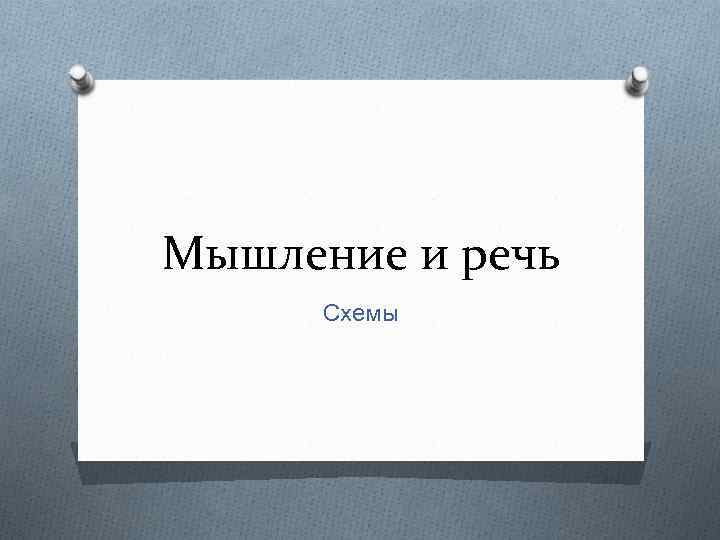 Мышление и речь

Схемы